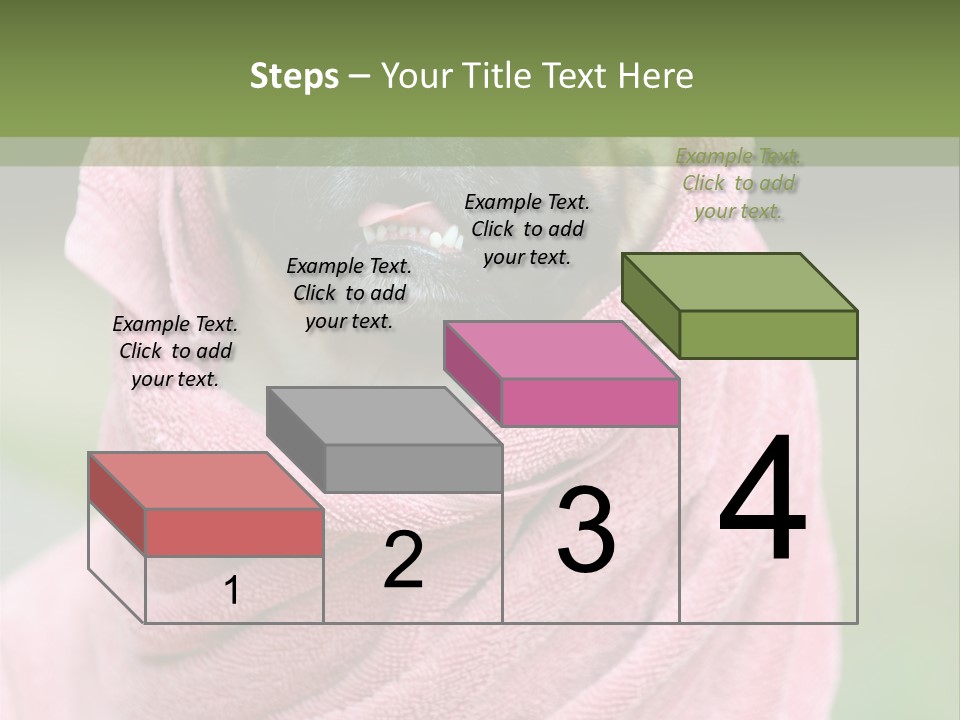 Steps – Your Title Text Here

Example Text. Click to add your text.

Example Text. Click to add your text.

Example Text. Click to add your text.

Example Text. Click to add your text.

1

2

3

4